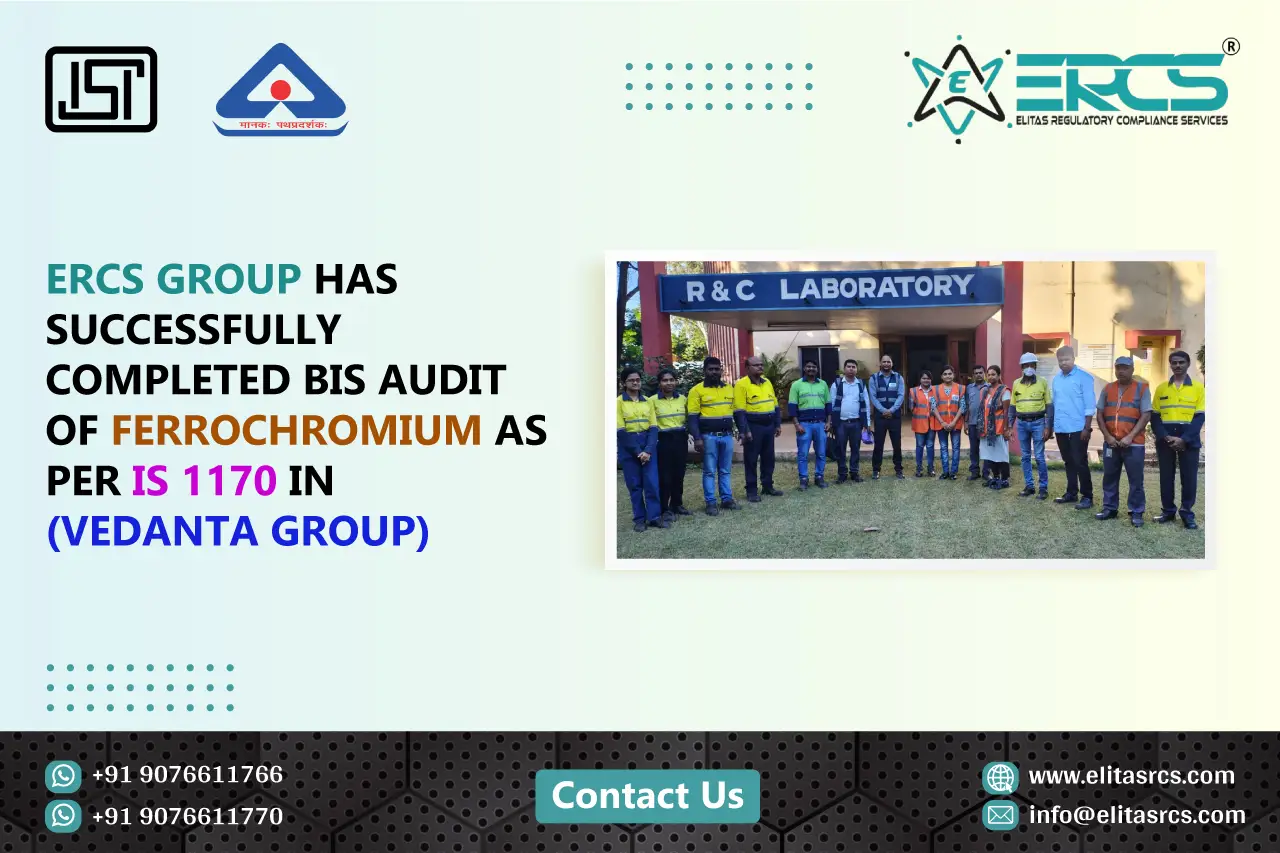 ISI

मानकः पथप्रदर्शकः

E ERCS ®
ELITAS REGULATORY COMPLIANCE SERVICES

ERCS GROUP HAS SUCCESSFULLY COMPLETED BIS AUDIT OF FERROCHROMIUM AS PER IS 1170 IN (VEDANTA GROUP)

R & C LABORATORY

+91 9076611766
+91 9076611770

Contact Us

www.elitasrcs.com
info@elitasrcs.com